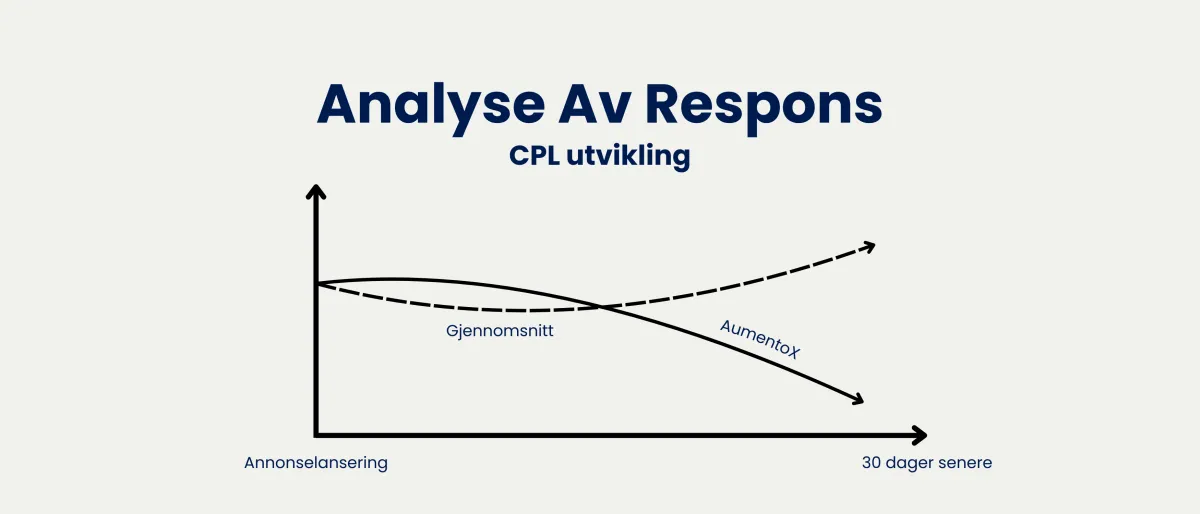 Analyse Av Respons
CPL utvikling

Gjennomsnitt
AumentoX

Annonselansering
30 dager senere